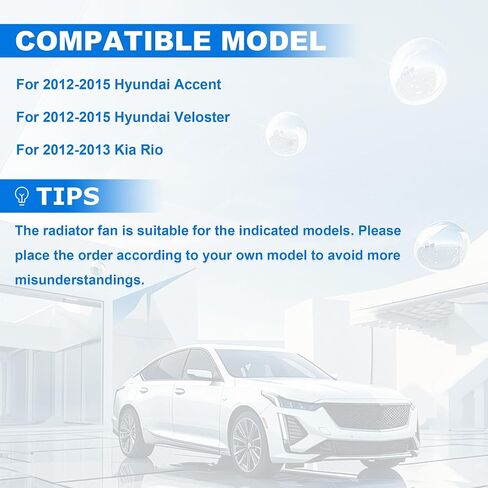 COMPATIBLE MODEL

For 2012-2015 Hyundai Accent

For 2012-2015 Hyundai Veloster

For 2012-2013 Kia Rio

TIPS

The radiator fan is suitable for the indicated models. Please place the order according to your own model to avoid more misunderstandings.